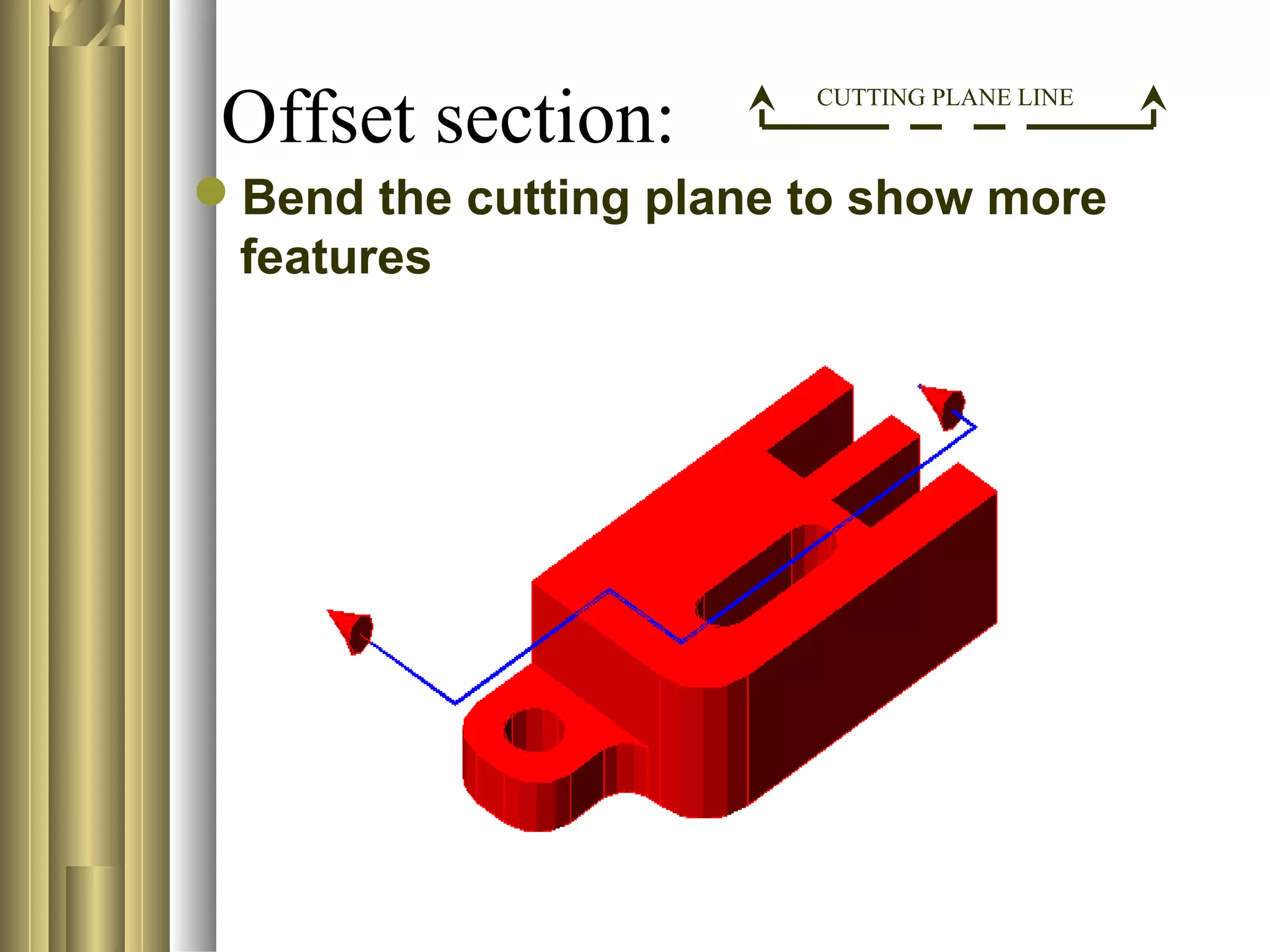 Offset section:

CUTTING PLANE LINE

Bend the cutting plane to show more features